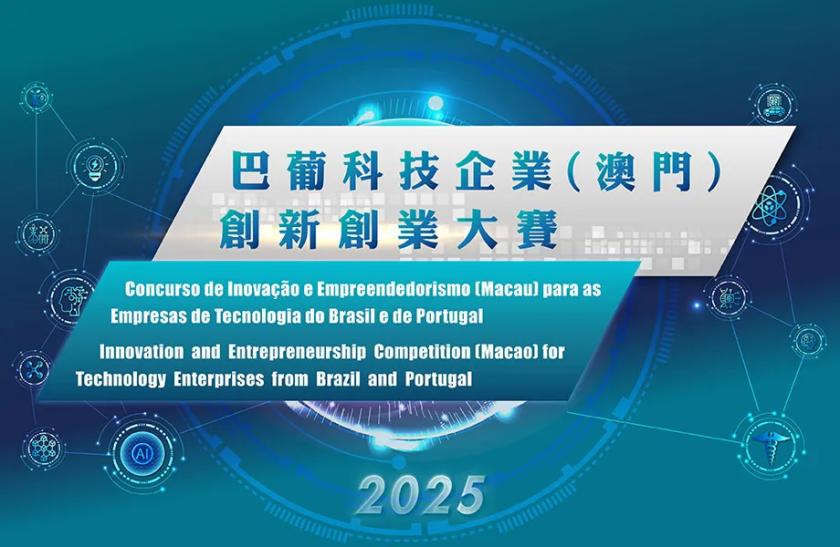 巴葡科技企業(澳門)
創新創業大賽

Concurso de Inovação e Empreendedorismo (Macau) para as Empresas de Tecnologia do Brasil e de Portugal

Innovation and Entrepreneurship Competition (Macao) for Technology Enterprises from Brazil and Portugal

AI

2025